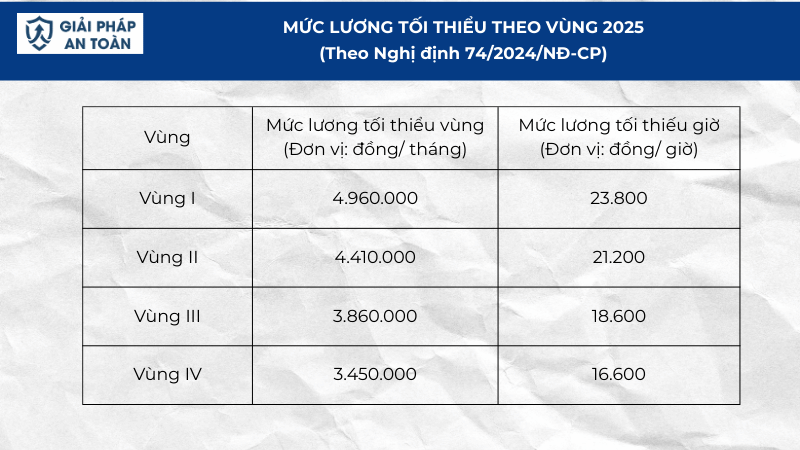 GIẢI PHÁP AN TOÀN

MỨC LƯƠNG TỐI THIỂU THEO VÙNG 2025
(Theo Nghị định 74/2024/NĐ-CP)

| Vùng | Mức lương tối thiểu vùng (Đơn vị: đồng/ tháng) | Mức lương tối thiểu giờ (Đơn vị: đồng/ giờ) |
|---|---|---|
| Vùng I | 4.960.000 | 23.800 |
| Vùng II | 4.410.000 | 21.200 |
| Vùng III | 3.860.000 | 18.600 |
| Vùng IV | 3.450.000 | 16.600 |